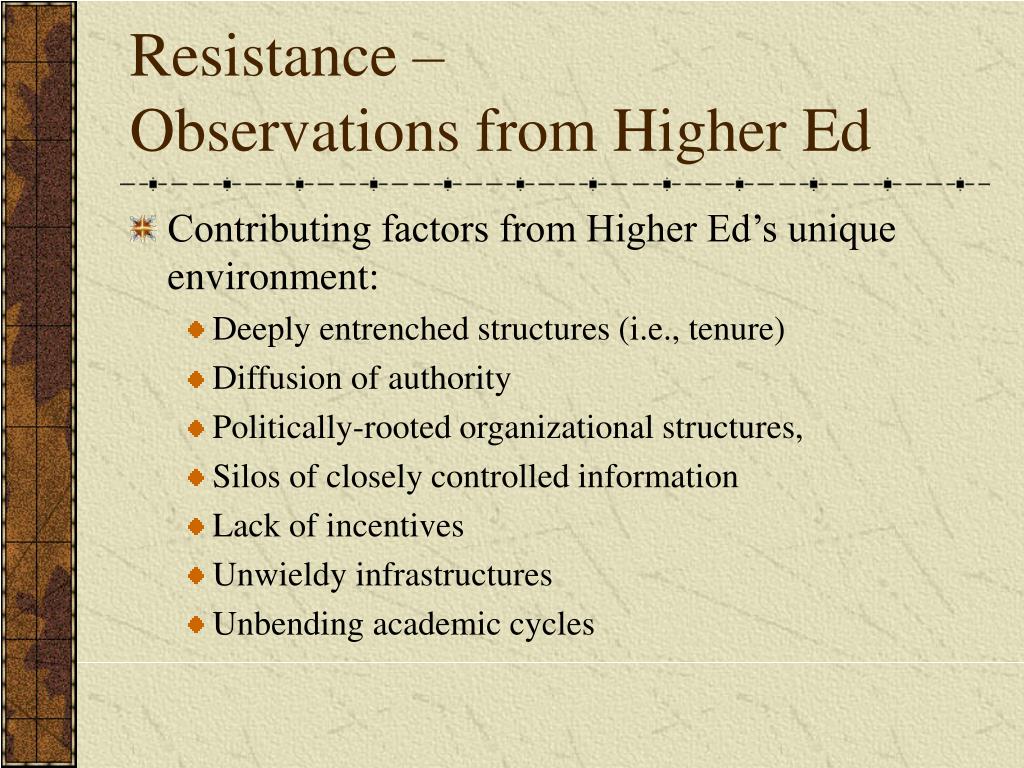 Resistance –
Observations from Higher Ed

Contributing factors from Higher Ed’s unique environment:

Deeply entrenched structures (i.e., tenure)

Diffusion of authority

Politically-rooted organizational structures,

Silos of closely controlled information

Lack of incentives

Unwieldy infrastructures

Unbending academic cycles